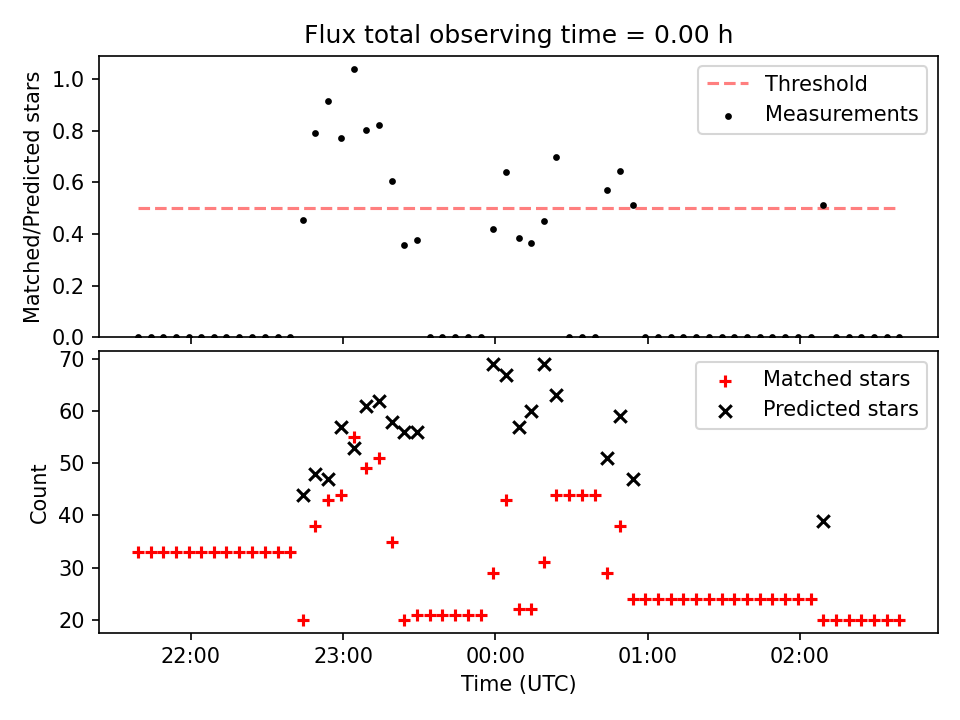 Flux total observing time = 0.00 h

Matched/Predicted stars

1.0
0.8
0.6
0.4
0.2
0.0

Threshold
Measurements

Count

70
60
50
40
30
20

Matched stars
Predicted stars

22:00
23:00
00:00
01:00
02:00

Time (UTC)